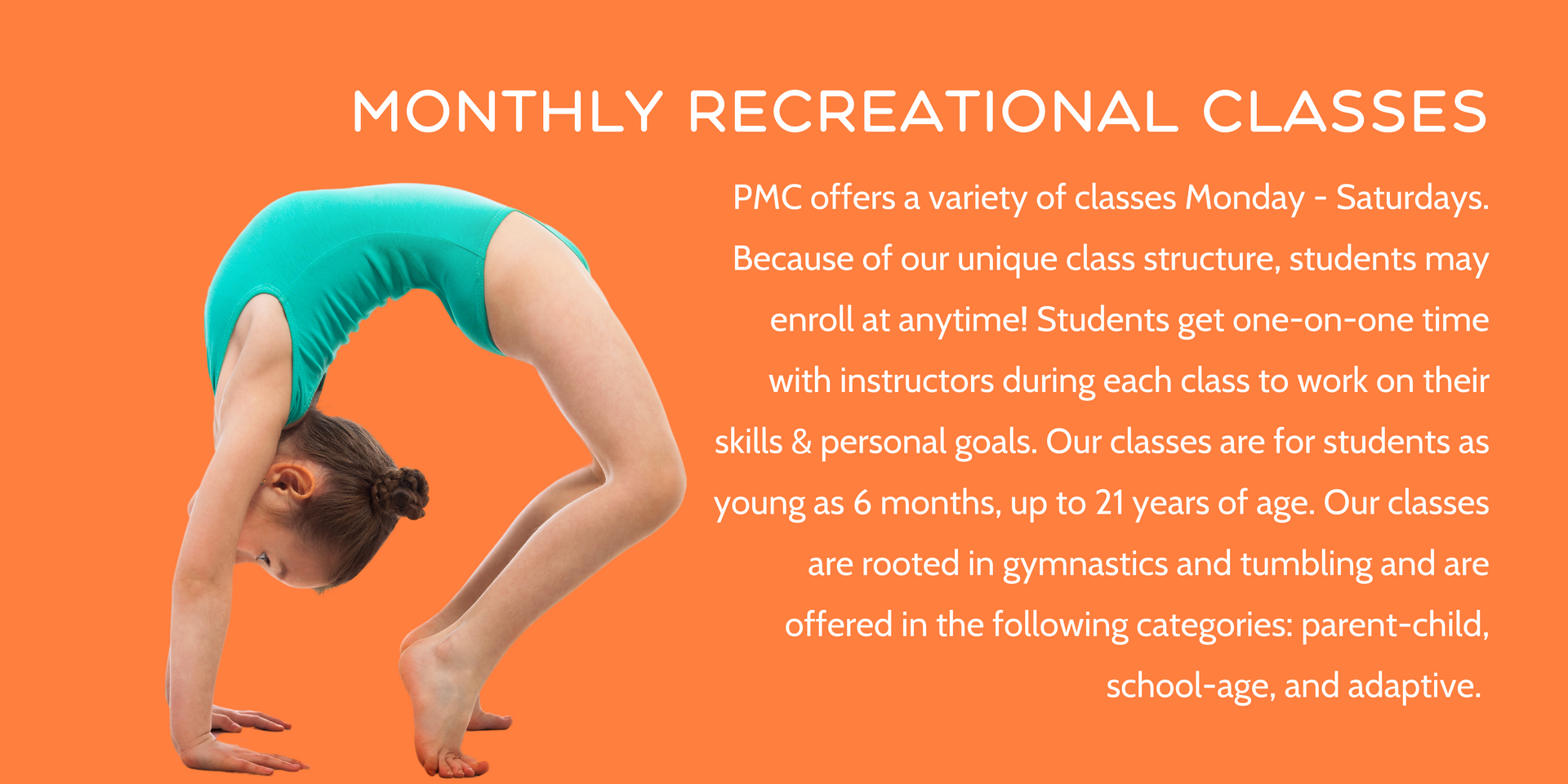 MONTHLY RECREATIONAL CLASSES

PMC offers a variety of classes Monday - Saturdays. Because of our unique class structure, students may enroll at anytime! Students get one-on-one time with instructors during each class to work on their skills & personal goals. Our classes are for students as young as 6 months, up to 21 years of age. Our classes are rooted in gymnastics and tumbling and are offered in the following categories: parent-child, school-age, and adaptive.